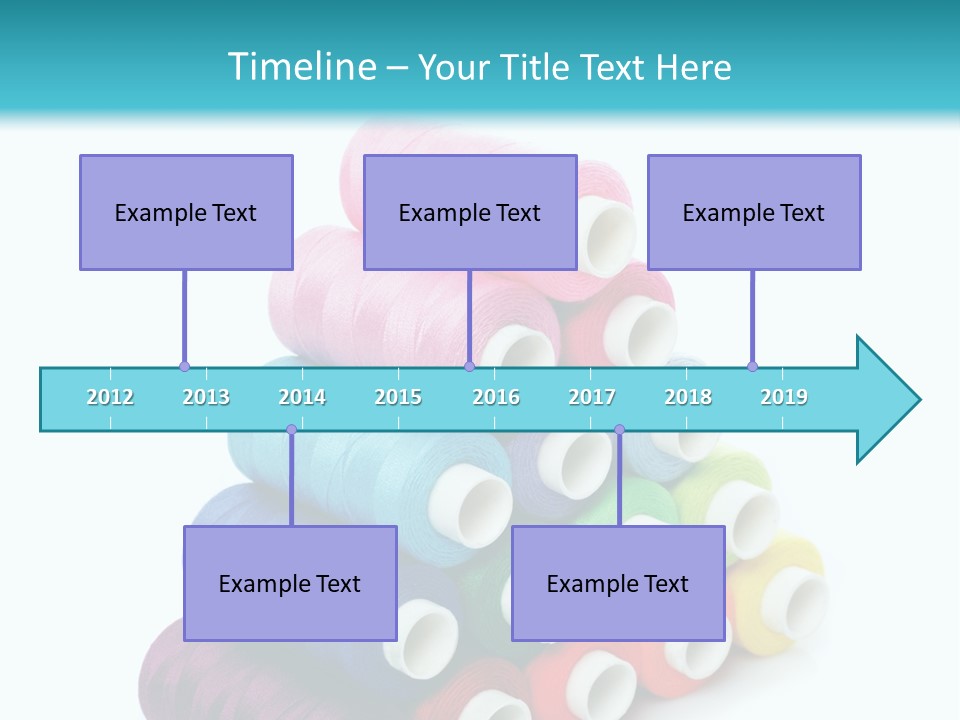 Timeline – Your Title Text Here

Example Text

Example Text

Example Text

2012 2013 2014 2015 2016 2017 2018 2019

Example Text

Example Text